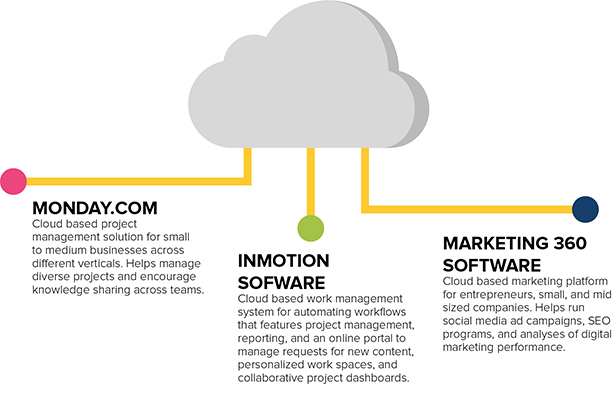 MONDAY.COM
Cloud based project management solution for small to medium businesses across different verticals. Helps manage diverse projects and encourage knowledge sharing across teams.

INMOTION SOFWARE
Cloud based work management system for automating workflows that features project management, reporting, and an online portal to manage requests for new content, personalized work spaces, and collaborative project dashboards.

MARKETING 360 SOFTWARE
Cloud based marketing platform for entrepreneurs, small, and mid sized companies. Helps run social media ad campaigns, SEO programs, and analyses of digital marketing performance.